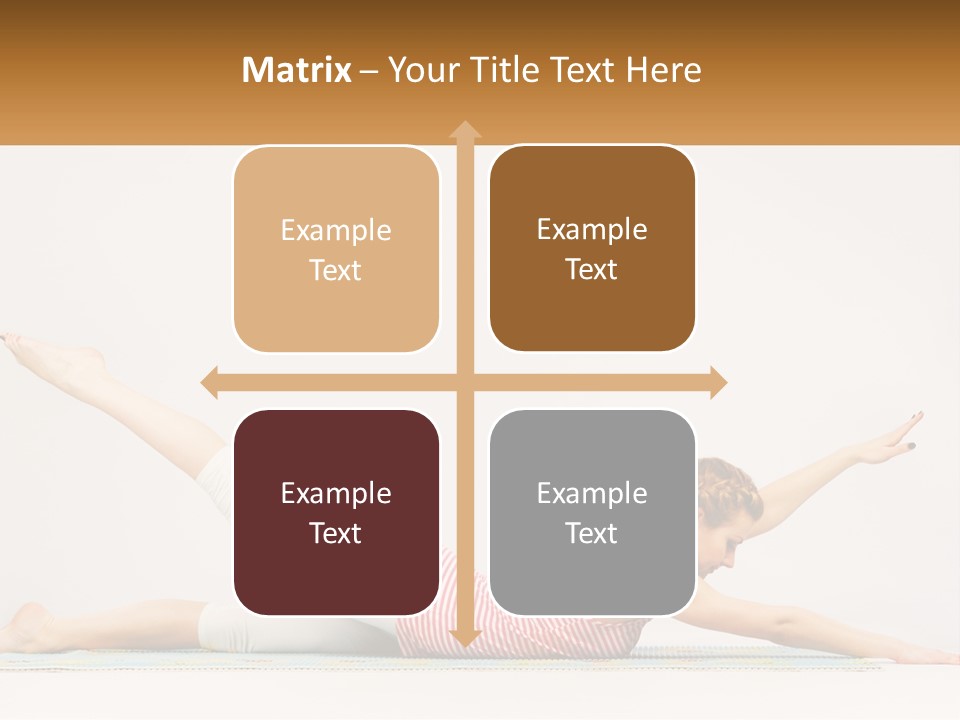 Matrix – Your Title Text Here

Example Text

Example Text

Example Text

Example Text